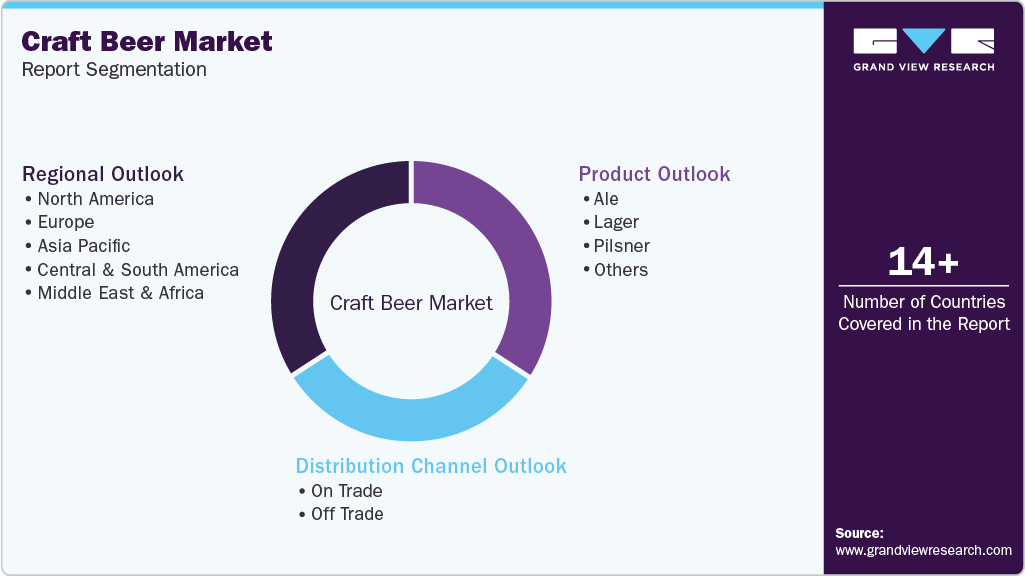 Craft Beer Market
Report Segmentation

GRAND VIEW RESEARCH

Regional Outlook
• North America
• Europe
• Asia Pacific
• Central & South America
• Middle East & Africa

Craft Beer Market

Product Outlook
• Ale
• Lager
• Pilsner
• Others

Distribution Channel Outlook
• On Trade
• Off Trade

14+
Number of Countries Covered in the Report

Source:
www.grandviewresearch.com